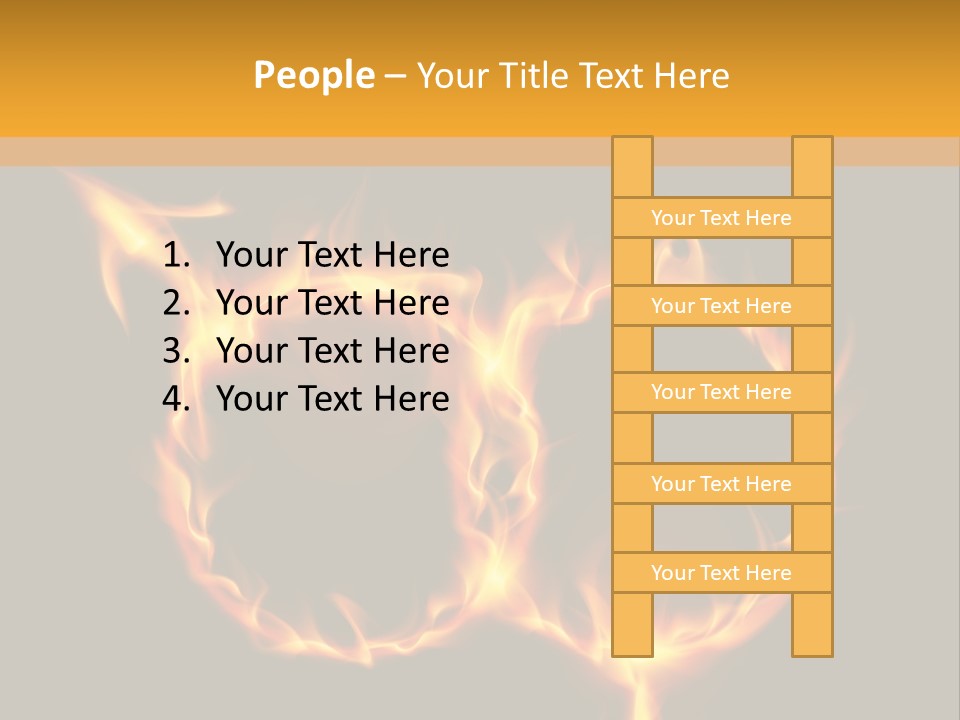 People – Your Title Text Here

1. Your Text Here
2. Your Text Here
3. Your Text Here
4. Your Text Here

Your Text Here

Your Text Here

Your Text Here

Your Text Here

Your Text Here